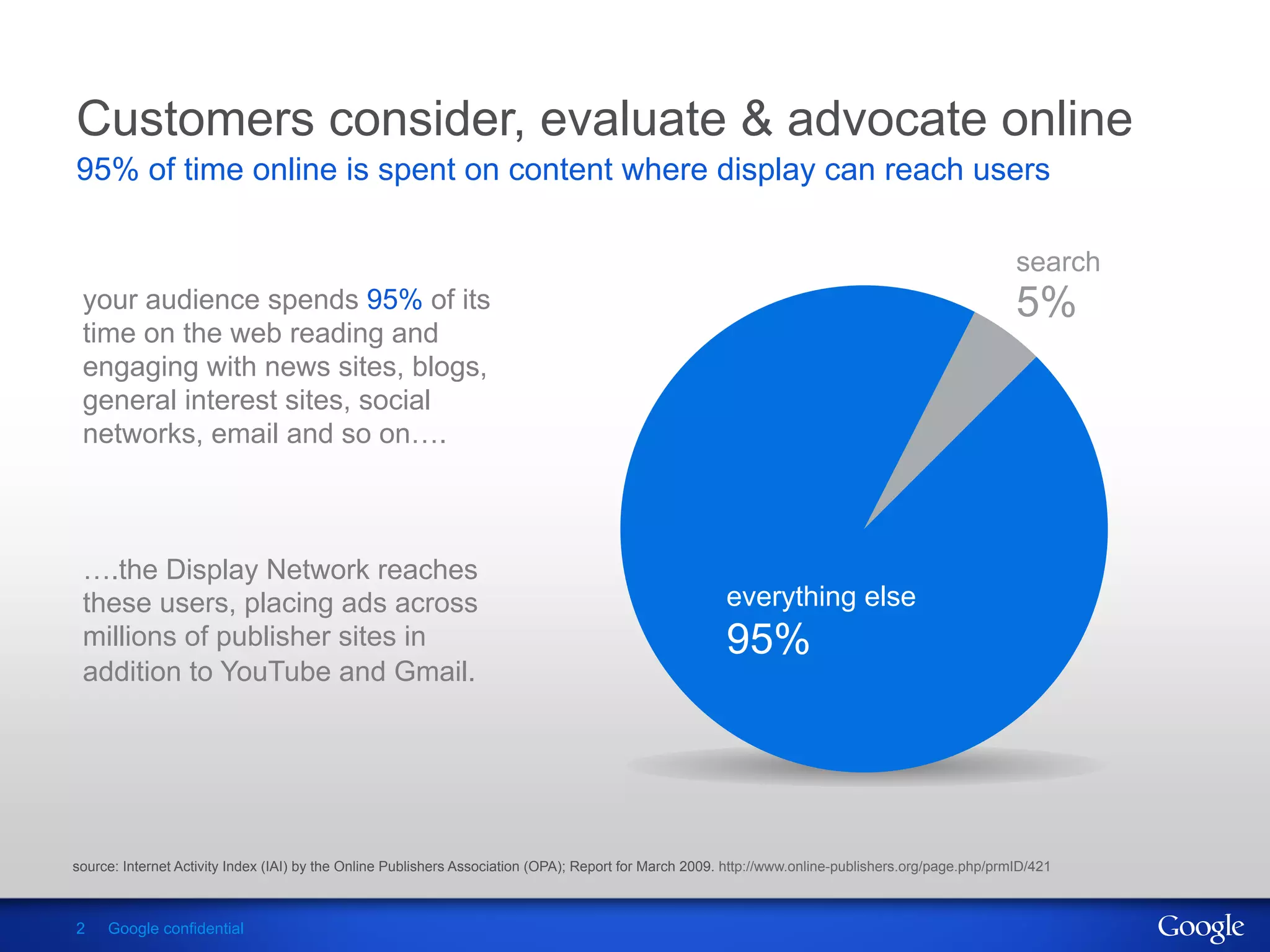 Customers consider, evaluate & advocate online

95% of time online is spent on content where display can reach users

your audience spends 95% of its time on the web reading and engaging with news sites, blogs, general interest sites, social networks, email and so on….

….the Display Network reaches these users, placing ads across millions of publisher sites in addition to YouTube and Gmail.

search
5%

everything else
95%

source: Internet Activity Index (IAI) by the Online Publishers Association (OPA); Report for March 2009. http://www.online-publishers.org/page.php/prmID/421

2 Google confidential

Google